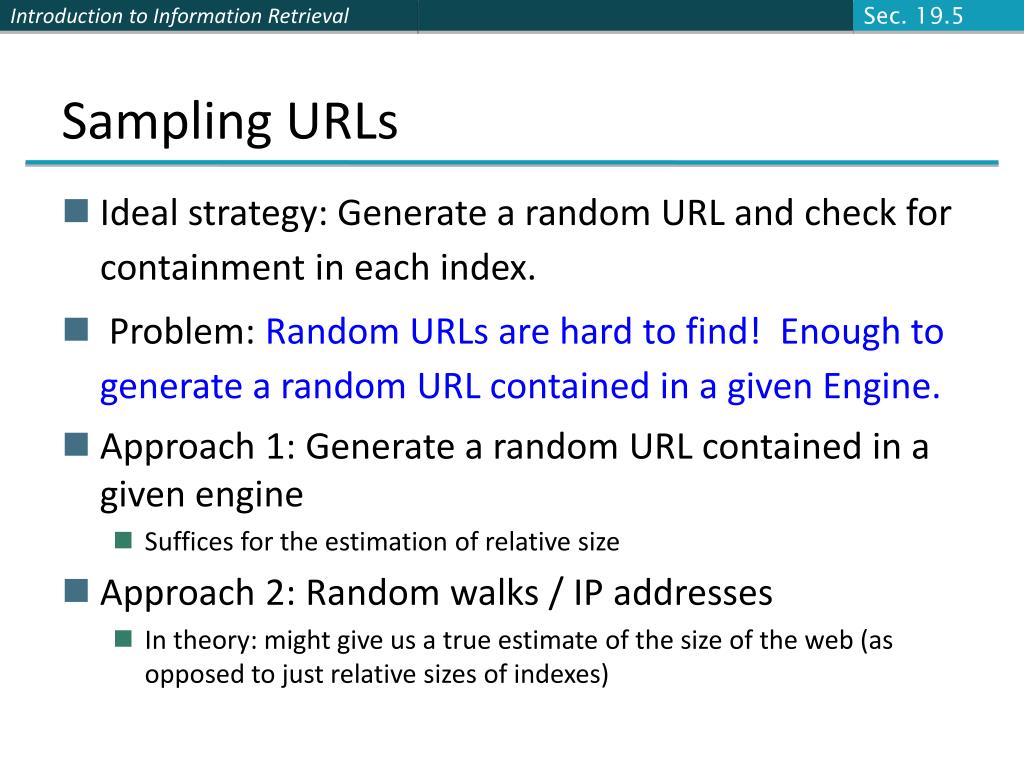 Introduction to Information Retrieval

Sec. 19.5

Sampling URLs

Ideal strategy: Generate a random URL and check for containment in each index.

Problem: Random URLs are hard to find! Enough to generate a random URL contained in a given Engine.

Approach 1: Generate a random URL contained in a given engine

Suffices for the estimation of relative size

Approach 2: Random walks / IP addresses

In theory: might give us a true estimate of the size of the web (as opposed to just relative sizes of indexes)